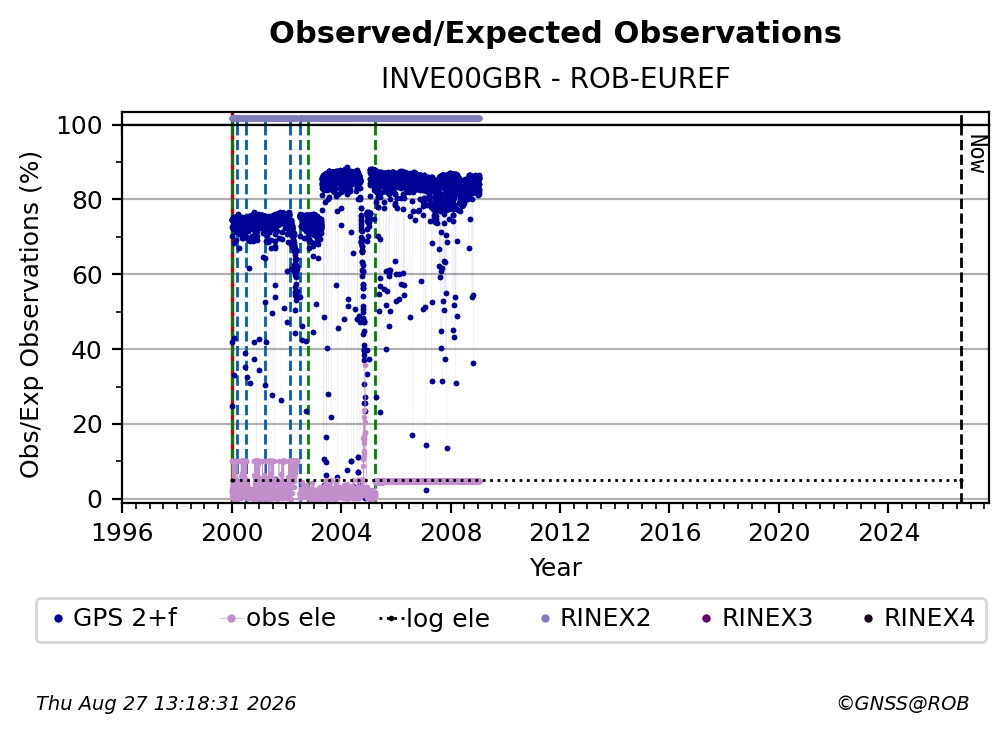 Observed/Expected Observations

INVE00GBR - ROB-EUREF

Obs/Exp Observations (%)

100
80
60
40
20
0

Now

1996 2000 2004 2008 2012 2016 2020 2024

Year

GPS 2+f
obs ele
log ele
RINEX2
RINEX3
RINEX4

Thu Aug 27 13:18:31 2026

©GNSS@ROB